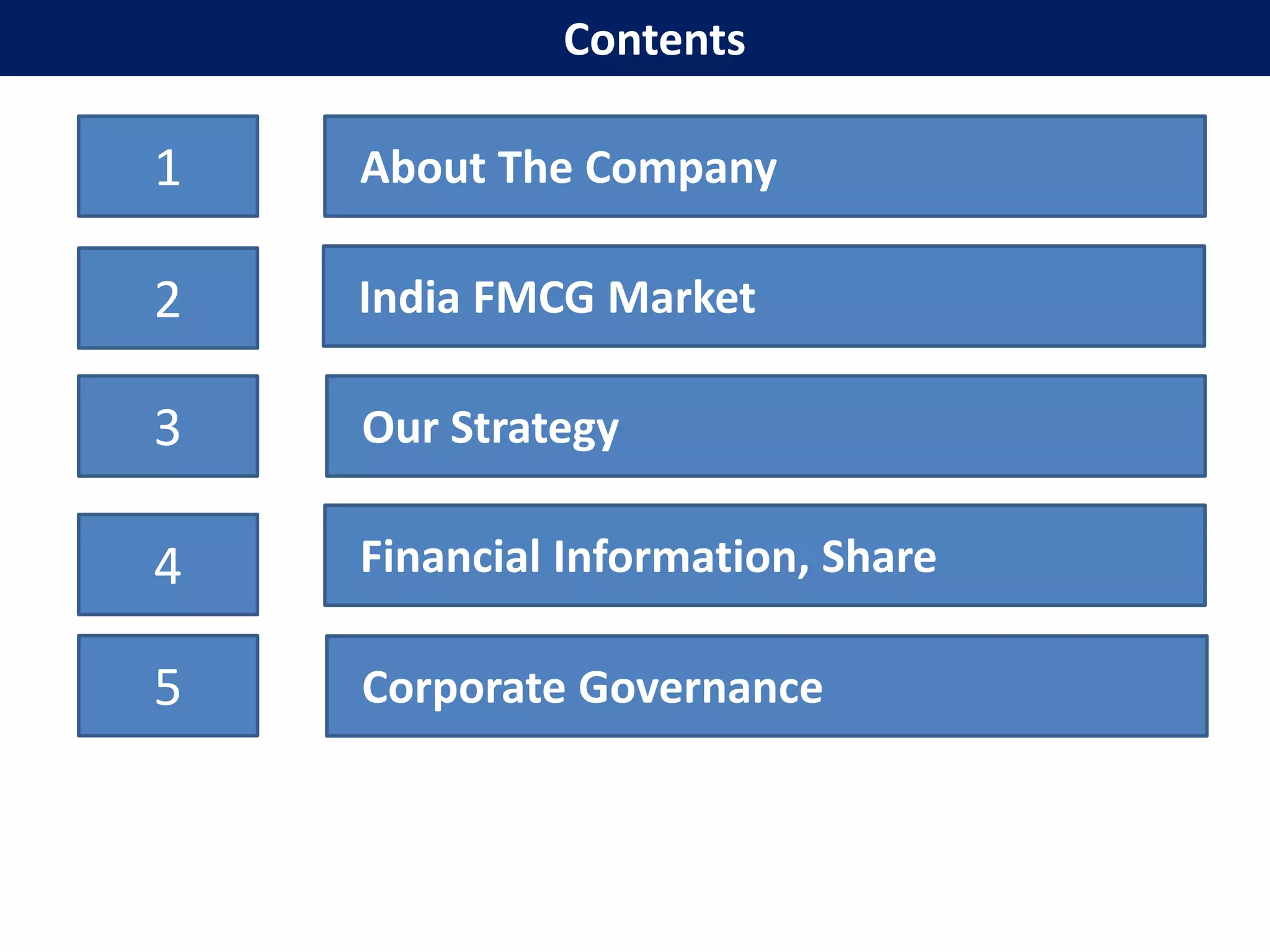 Contents

1 About The Company

2 India FMCG Market

3 Our Strategy

4 Financial Information, Share

5 Corporate Governance